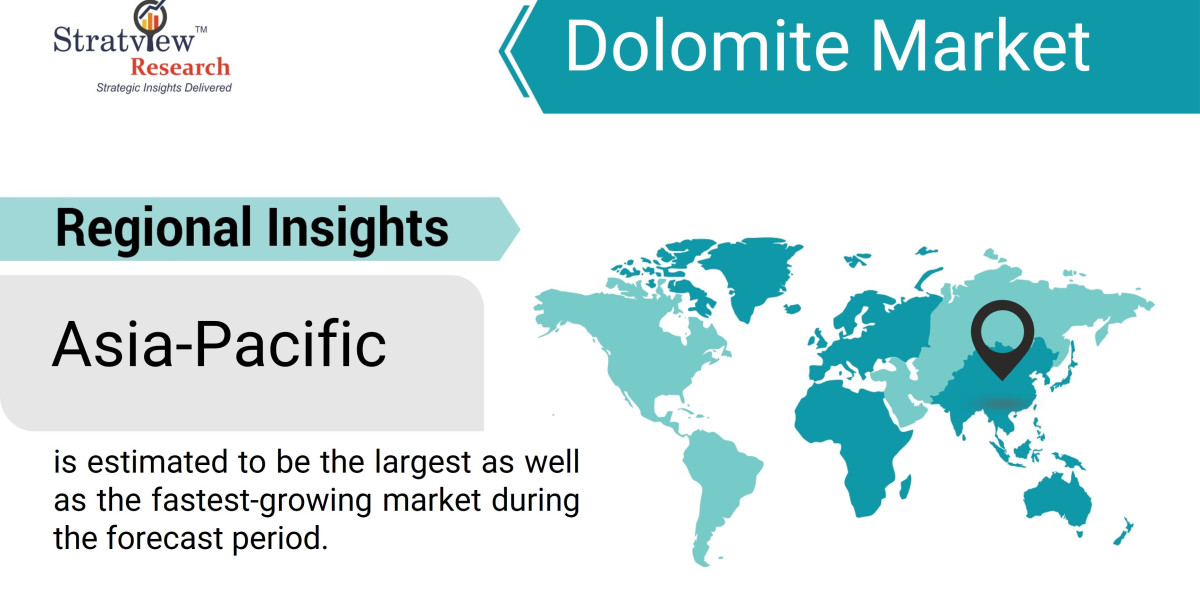 Stratview™
Research
Strategic Insights Delivered

Dolomite Market

Regional Insights

Asia-Pacific

is estimated to be the largest as well as the fastest-growing market during the forecast period.